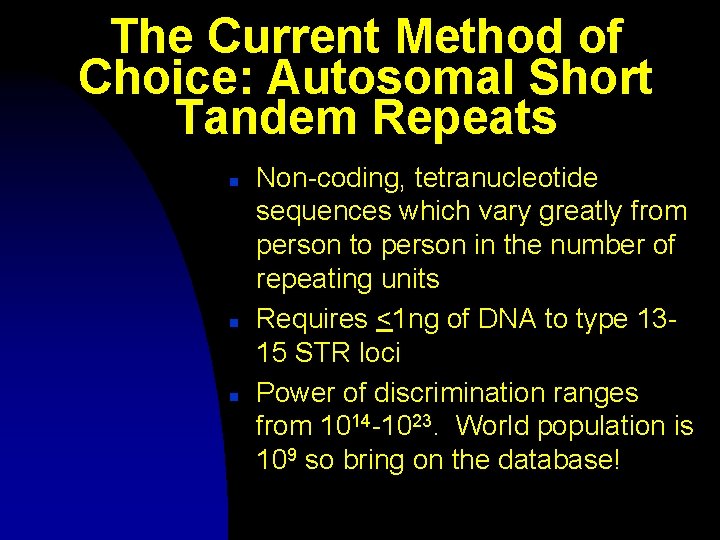 The Current Method of Choice: Autosomal Short Tandem Repeats

- Non-coding, tetranucleotide sequences which vary greatly from person to person in the number of repeating units
- Requires $\leq$1ng of DNA to type 13-15 STR loci
- Power of discrimination ranges from $10^{14}$-$10^{23}$. World population is $10^{9}$ so bring on the database!